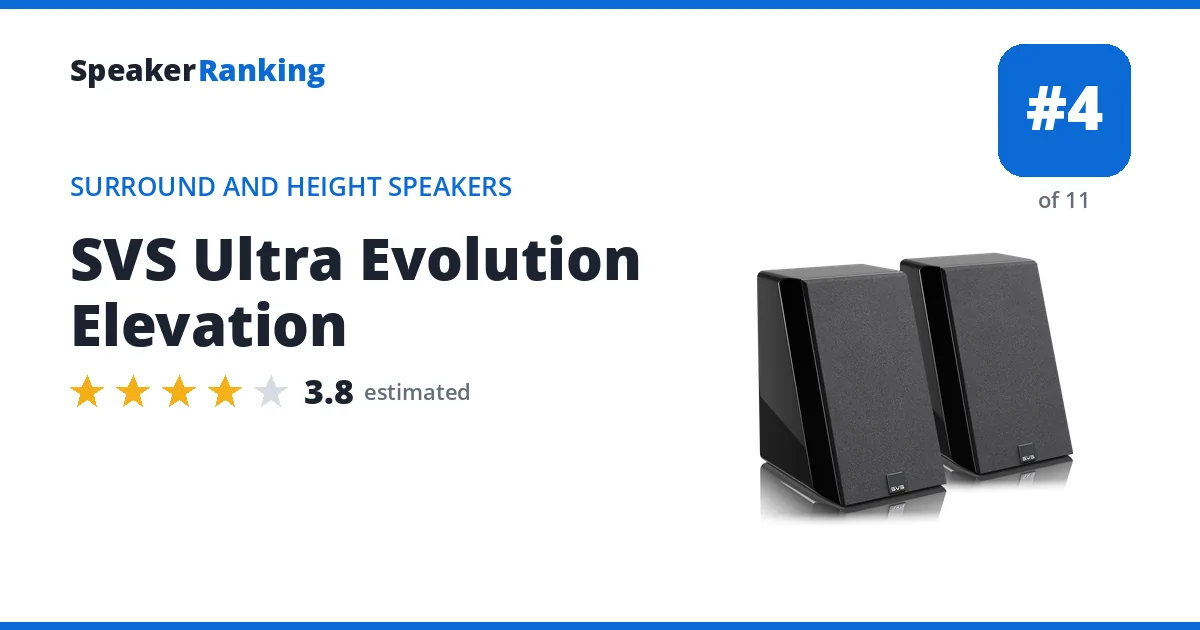 SpeakerRanking

#4
of 11

SURROUND AND HEIGHT SPEAKERS

SVS Ultra Evolution Elevation

3.8 estimated